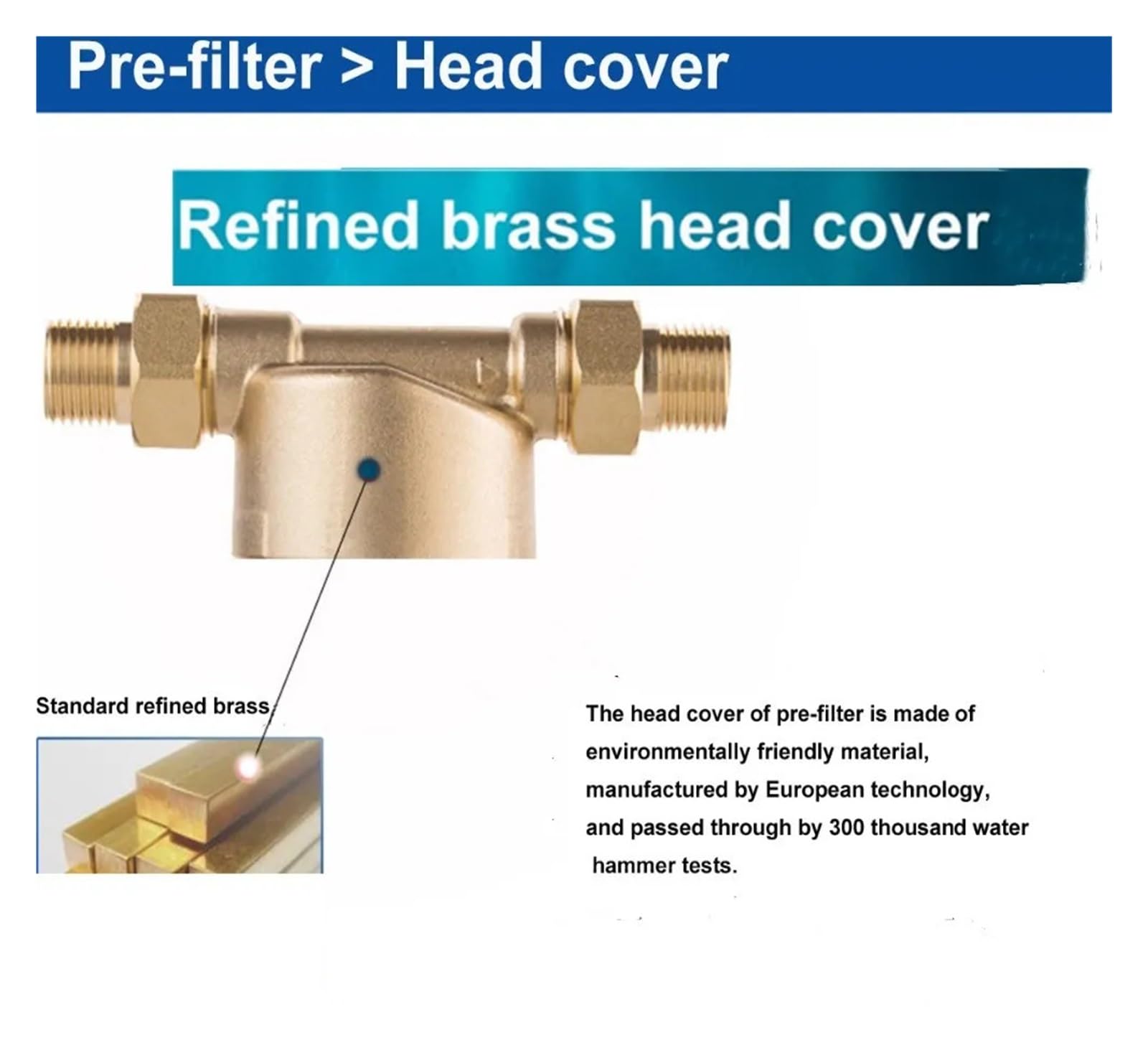 Pre-filter > Head cover

Refined brass head cover

Standard refined brass

The head cover of pre-filter is made of environmentally friendly material, manufactured by European technology, and passed through by 300 thousand water hammer tests.